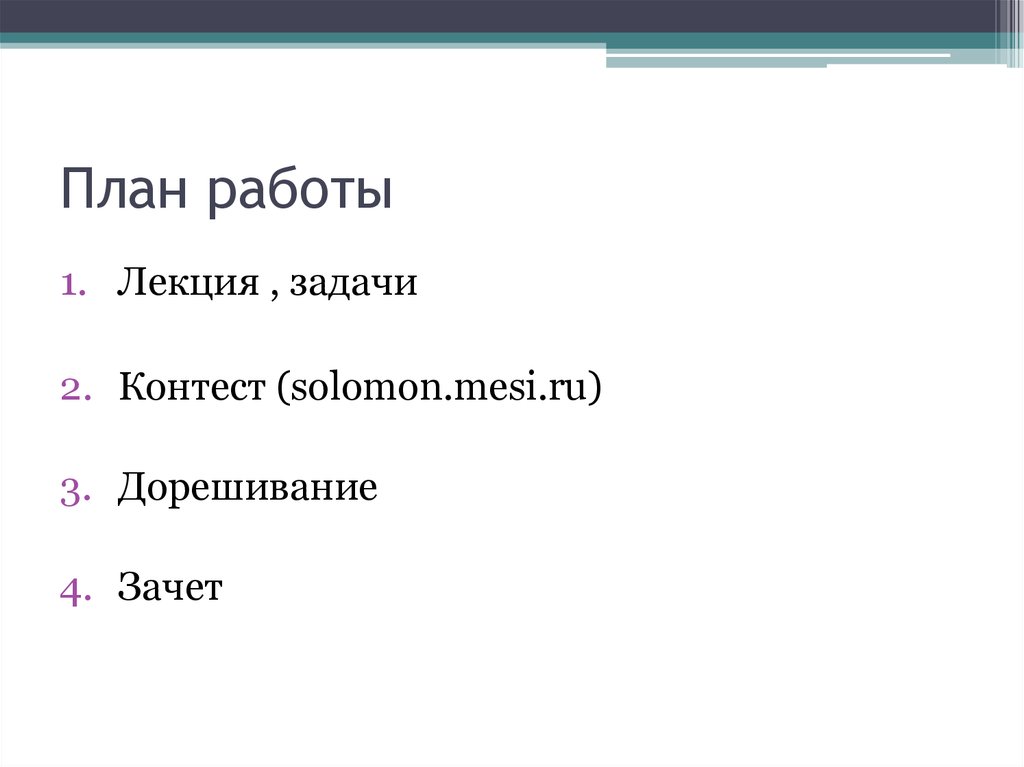 План работы

1. Лекция , задачи

2. Контест (solomon.mesi.ru)

3. Дорешивание

4. Зачет